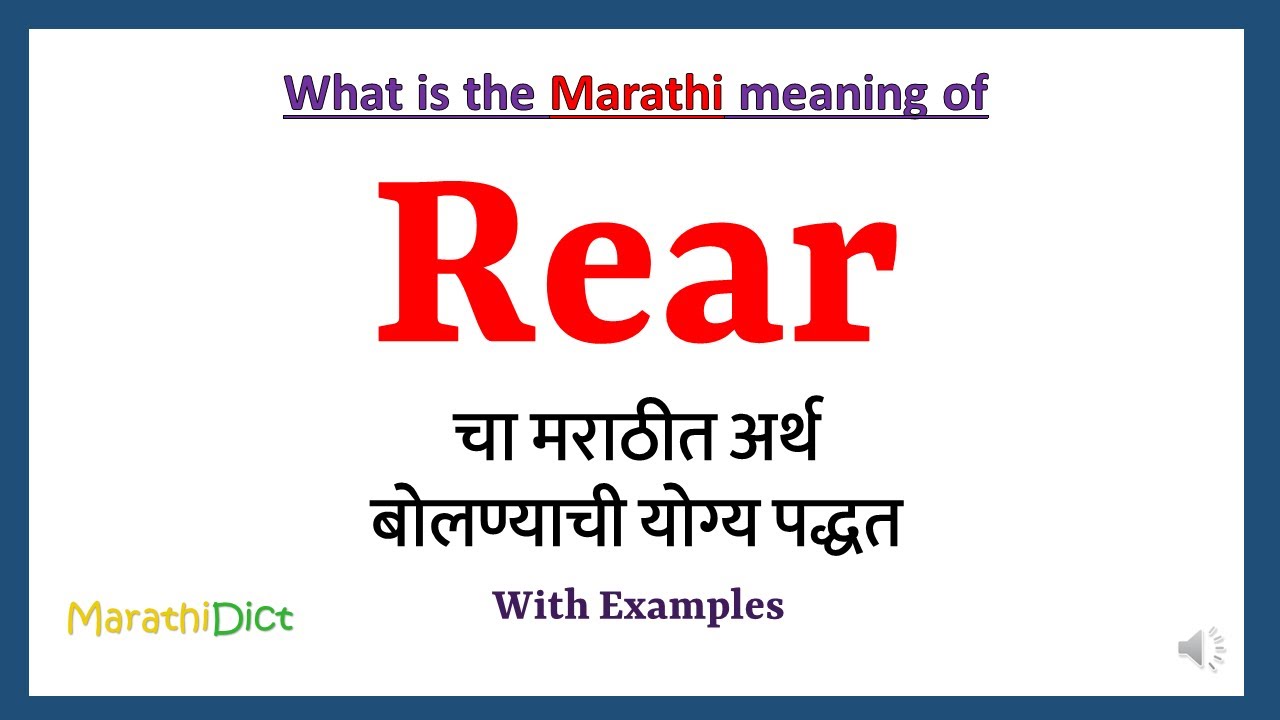 What is the Marathi meaning of

Rear

चा मराठीत अर्थ
बोलण्याची योग्य पद्धत

With Examples

MarathiDict